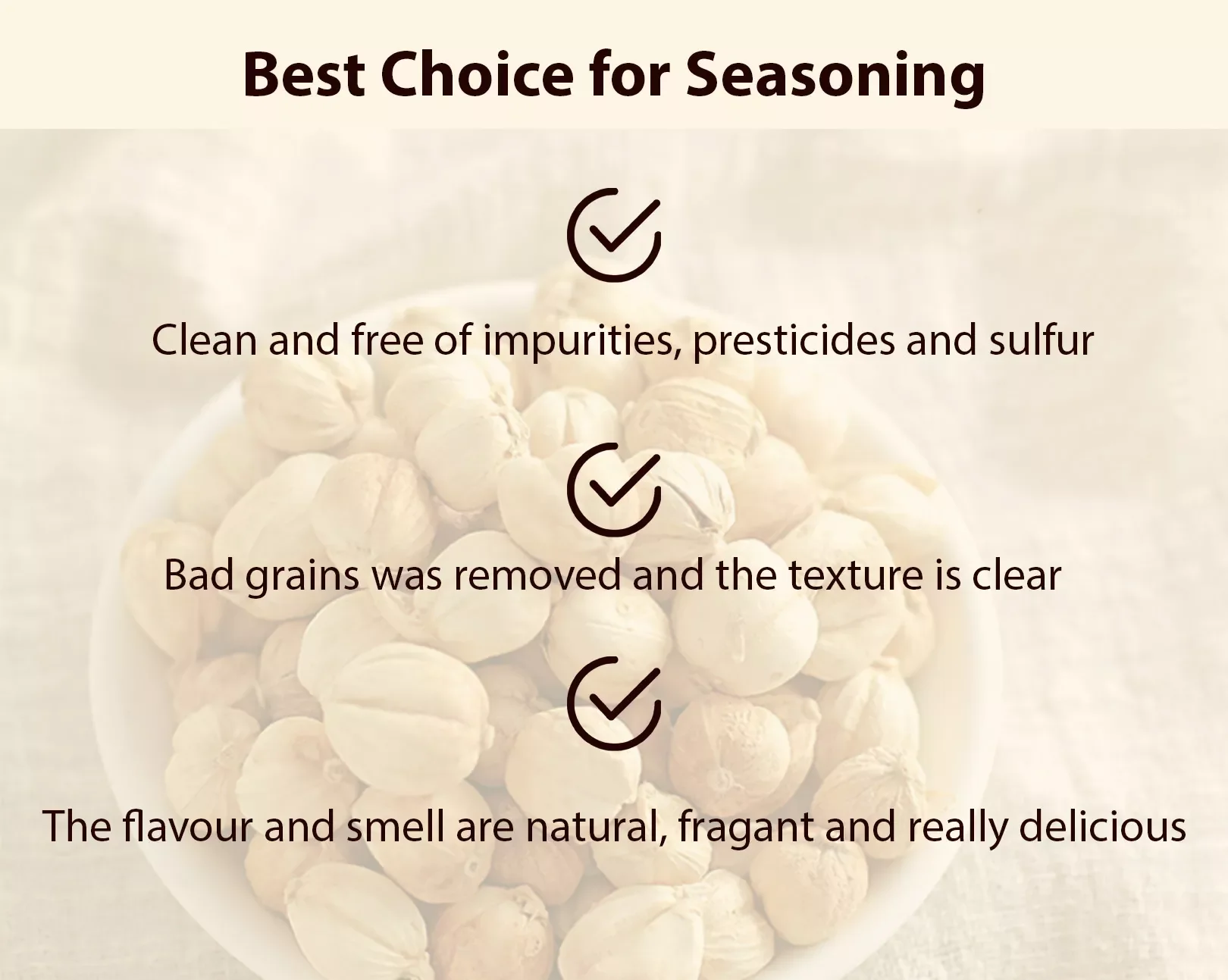 Best Choice for Seasoning

Clean and free of impurities, presticides and sulfur

Bad grains was removed and the texture is clear

The flavour and smell are natural, fragant and really delicious